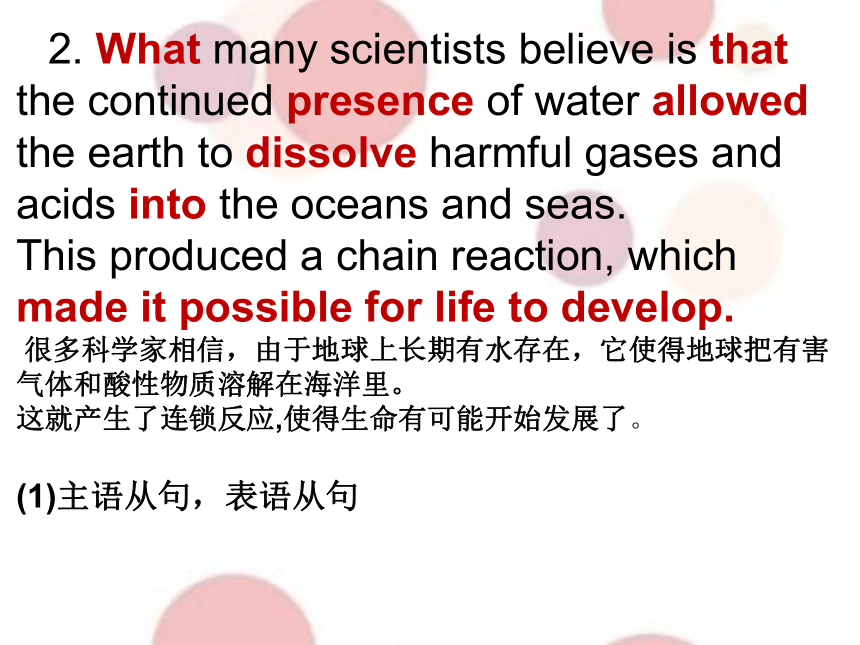 2. What many scientists believe is that the continued presence of water allowed the earth to dissolve harmful gases and acids into the oceans and seas.
This produced a chain reaction, which made it possible for life to develop.

很多科学家相信，由于地球上长期有水存在，它使得地球把有害气体和酸性物质溶解在海洋里。
这就产生了连锁反应,使得生命有可能开始发展了。

(1)主语从句，表语从句